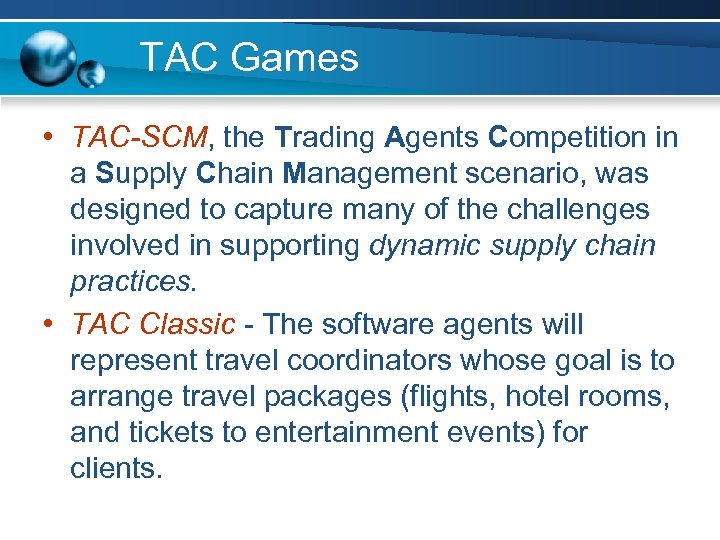 TAC Games

• TAC-SCM, the Trading Agents Competition in a Supply Chain Management scenario, was designed to capture many of the challenges involved in supporting dynamic supply chain practices.

• TAC Classic - The software agents will represent travel coordinators whose goal is to arrange travel packages (flights, hotel rooms, and tickets to entertainment events) for clients.